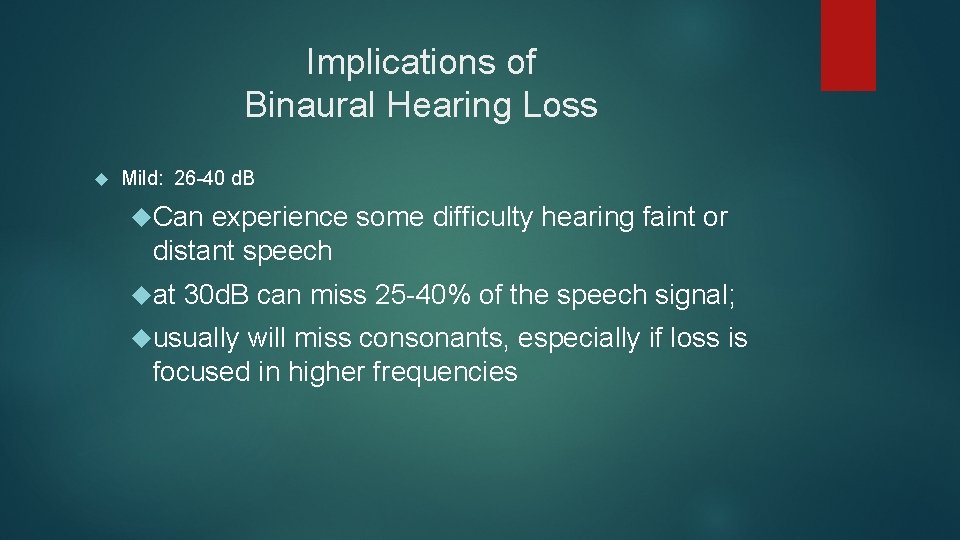 Implications of
Binaural Hearing Loss

Mild: 26-40 dB

Can experience some difficulty hearing faint or distant speech

at 30dB can miss 25-40% of the speech signal;

usually will miss consonants, especially if loss is focused in higher frequencies